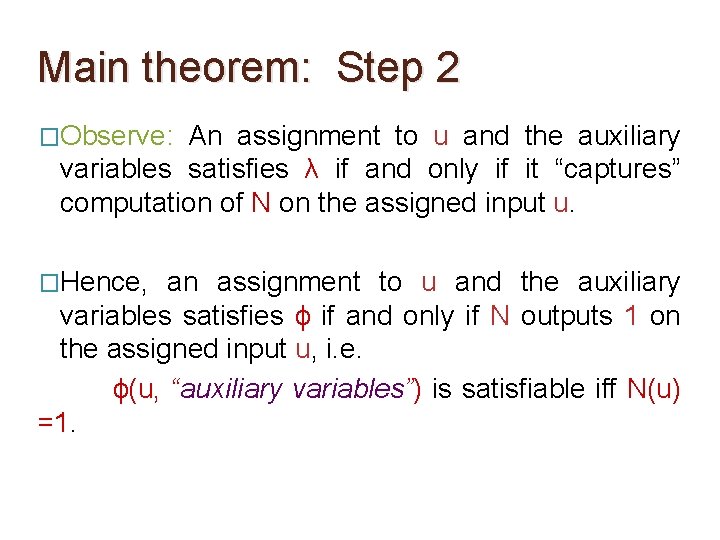 Main theorem: Step 2

□Observe: An assignment to u and the auxiliary variables satisfies λ if and only if it “captures” computation of N on the assigned input u.

□Hence, an assignment to u and the auxiliary variables satisfies ϕ if and only if N outputs 1 on the assigned input u, i.e.

ϕ(u, “auxiliary variables”) is satisfiable iff N(u) =1.